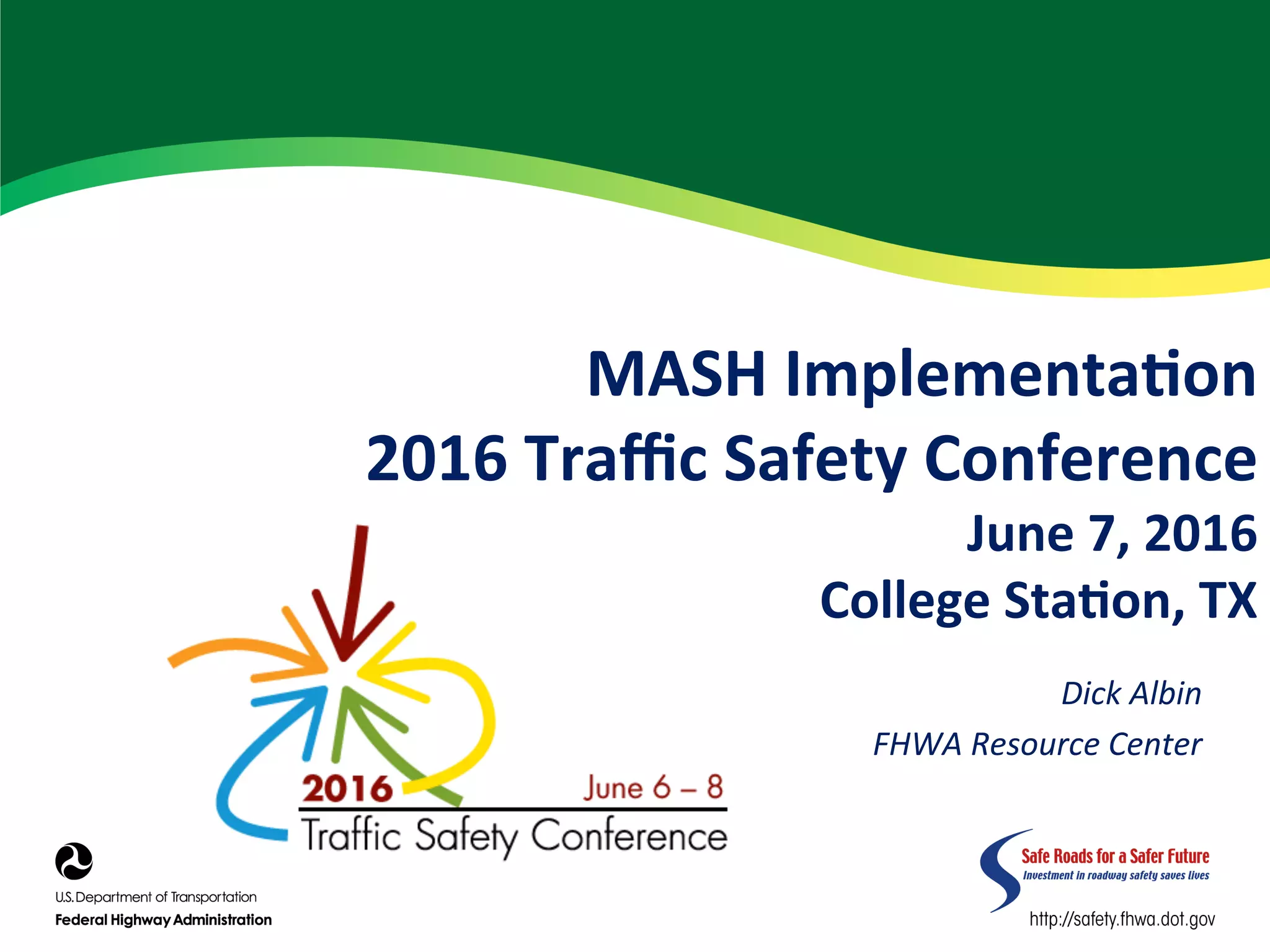 MASH Implementation
2016 Traffic Safety Conference
June 7, 2016
College Station, TX

Dick Albin
FHWA Resource Center

2016 June 6 – 8
Traffic Safety Conference

U.S. Department of Transportation
Federal Highway Administration

Safe Roads for a Safer Future
Investment in roadway safety saves lives
http://safety.fhwa.dot.gov